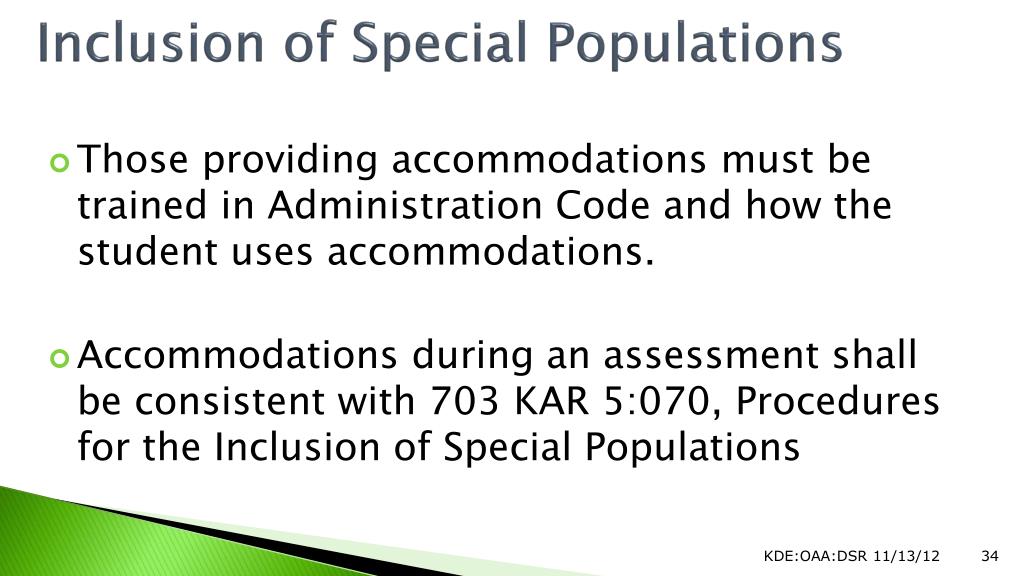 Inclusion of Special Populations

Those providing accommodations must be trained in Administration Code and how the student uses accommodations.

Accommodations during an assessment shall be consistent with 703 KAR 5:070, Procedures for the Inclusion of Special Populations

KDE:OAA:DSR 11/13/12

34